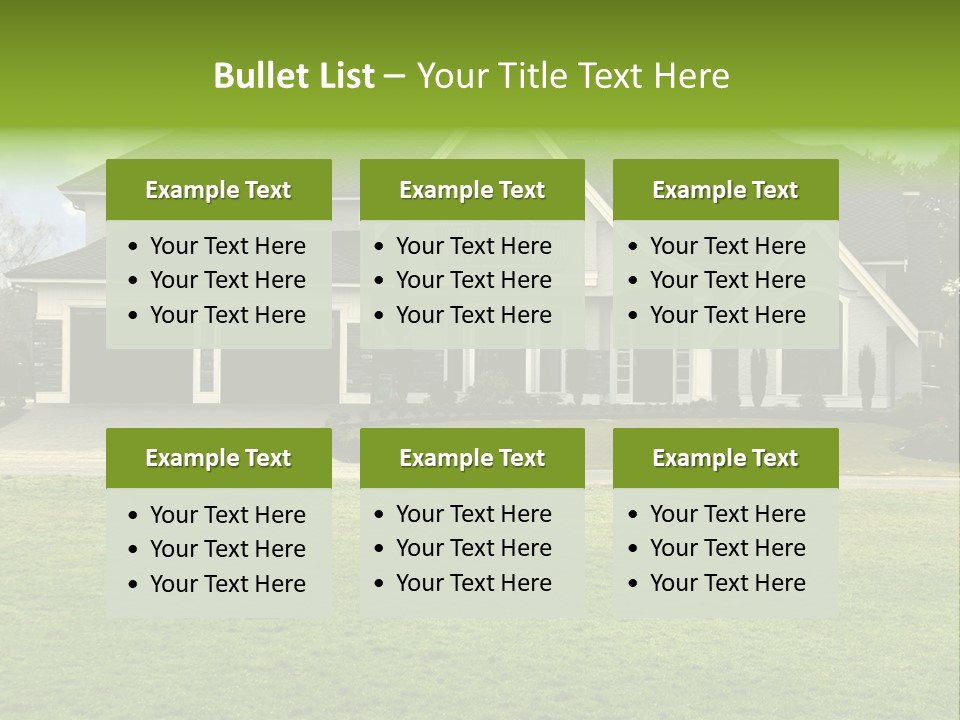 Bullet List – Your Title Text Here

Example Text
• Your Text Here
• Your Text Here
• Your Text Here

Example Text
• Your Text Here
• Your Text Here
• Your Text Here

Example Text
• Your Text Here
• Your Text Here
• Your Text Here

Example Text
• Your Text Here
• Your Text Here
• Your Text Here

Example Text
• Your Text Here
• Your Text Here
• Your Text Here

Example Text
• Your Text Here
• Your Text Here
• Your Text Here